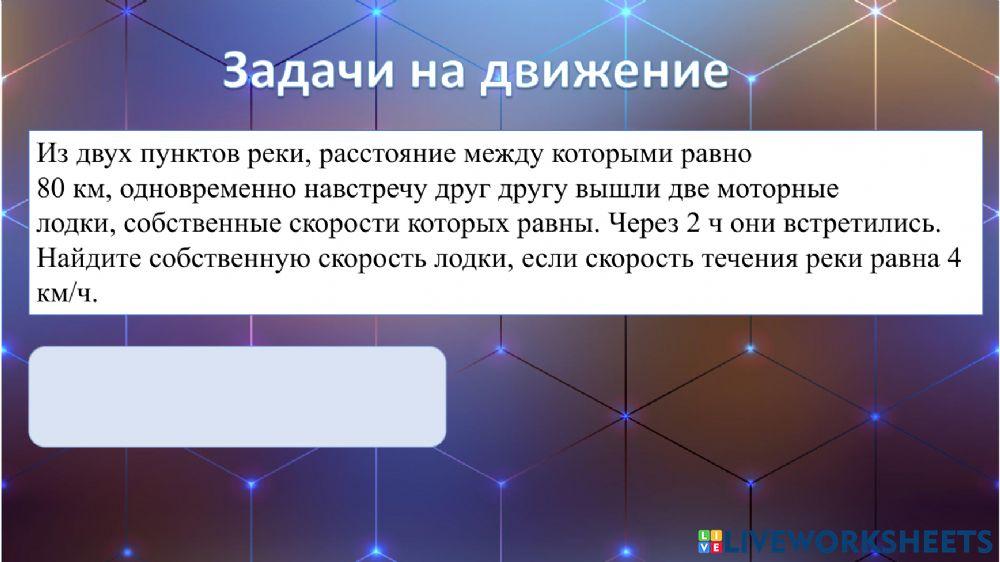 Задачи на движение

Из двух пунктов реки, расстояние между которыми равно 80 км, одновременно навстречу друг другу вышли две моторные лодки, собственные скорости которых равны. Через 2 ч они встретились. Найдите собственную скорость лодки, если скорость течения реки равна 4 км/ч.

LIVEWORKSHEETS